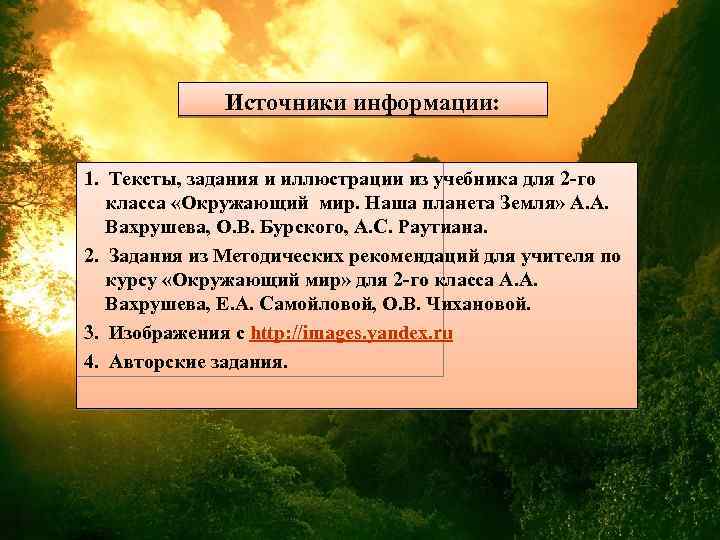 Источники информации:

1. Тексты, задания и иллюстрации из учебника для 2-го класса «Окружающий мир. Наша планета Земля» А.А. Вахрушева, О.В. Бурского, А.С. Раутиана.

2. Задания из Методических рекомендаций для учителя по курсу «Окружающий мир» для 2-го класса А.А. Вахрушева, Е.А. Самойловой, О.В. Чихановой.

3. Изображения с http://images.yandex.ru

4. Авторские задания.